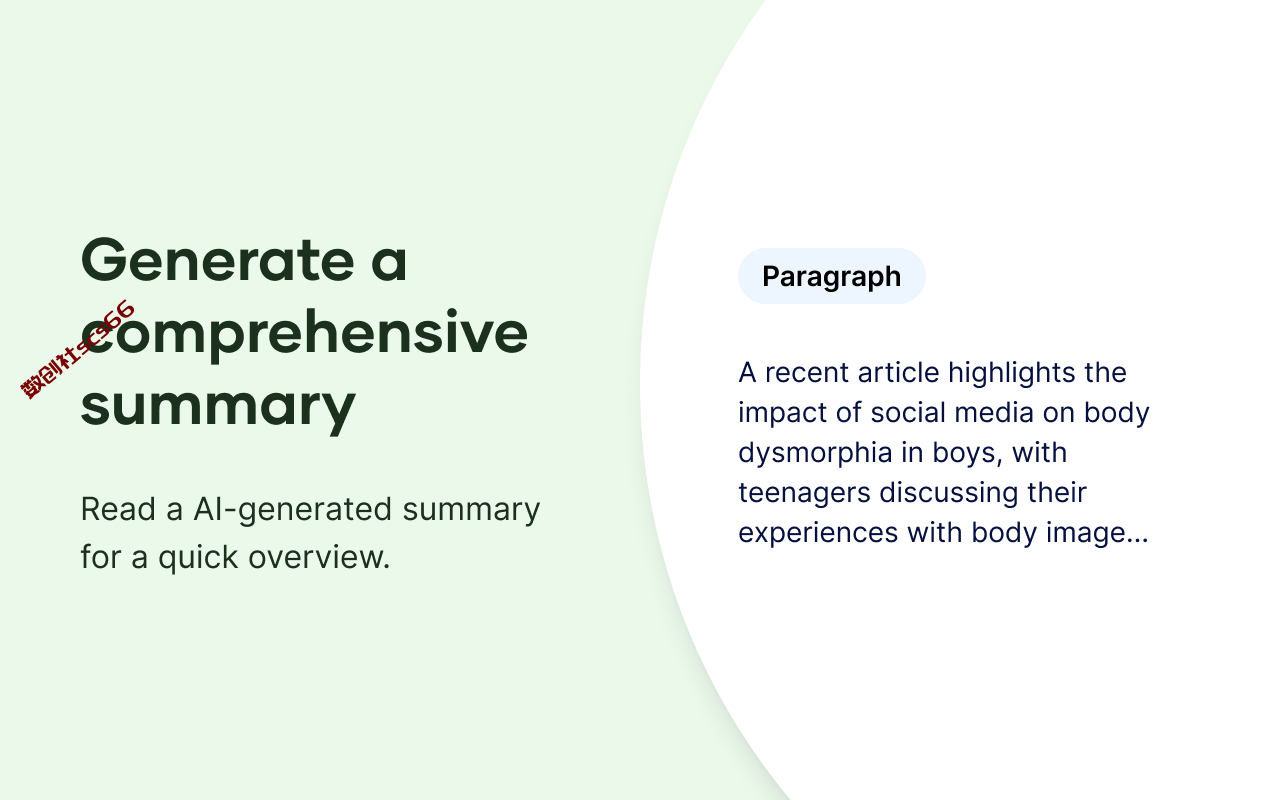 Generate a comprehensive summary

数创社sc966

Read a AI-generated summary for a quick overview.

Paragraph

A recent article highlights the impact of social media on body dysmorphia in boys, with teenagers discussing their experiences with body image...